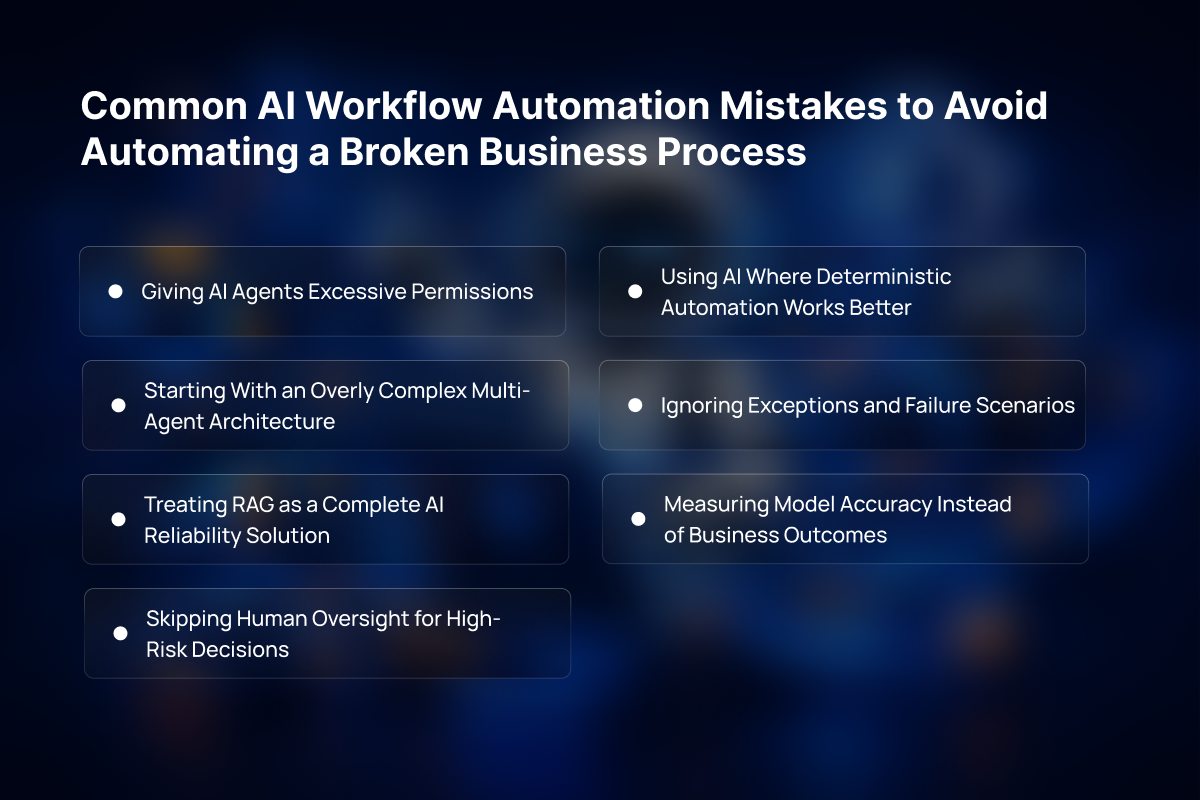 Common AI Workflow Automation Mistakes to Avoid
Automating a Broken Business Process

- Giving AI Agents Excessive Permissions
- Starting With an Overly Complex Multi-Agent Architecture
- Treating RAG as a Complete AI Reliability Solution
- Skipping Human Oversight for High-Risk Decisions
- Using AI Where Deterministic Automation Works Better
- Ignoring Exceptions and Failure Scenarios
- Measuring Model Accuracy Instead of Business Outcomes